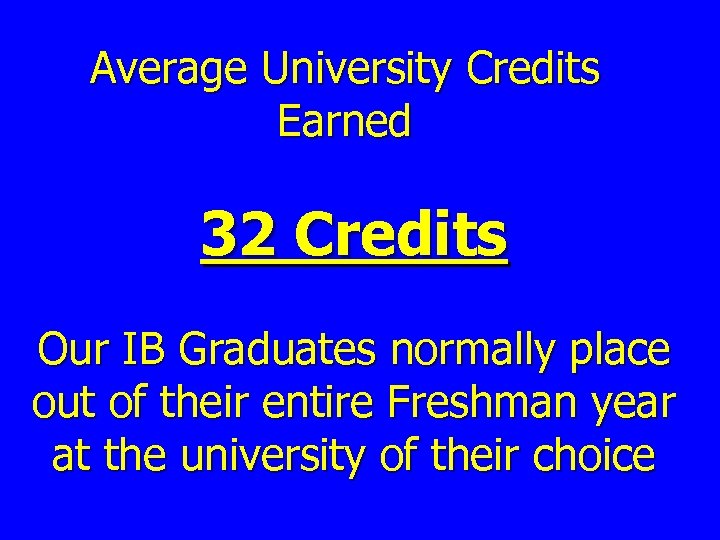 Average University Credits Earned

32 Credits

Our IB Graduates normally place out of their entire Freshman year at the university of their choice